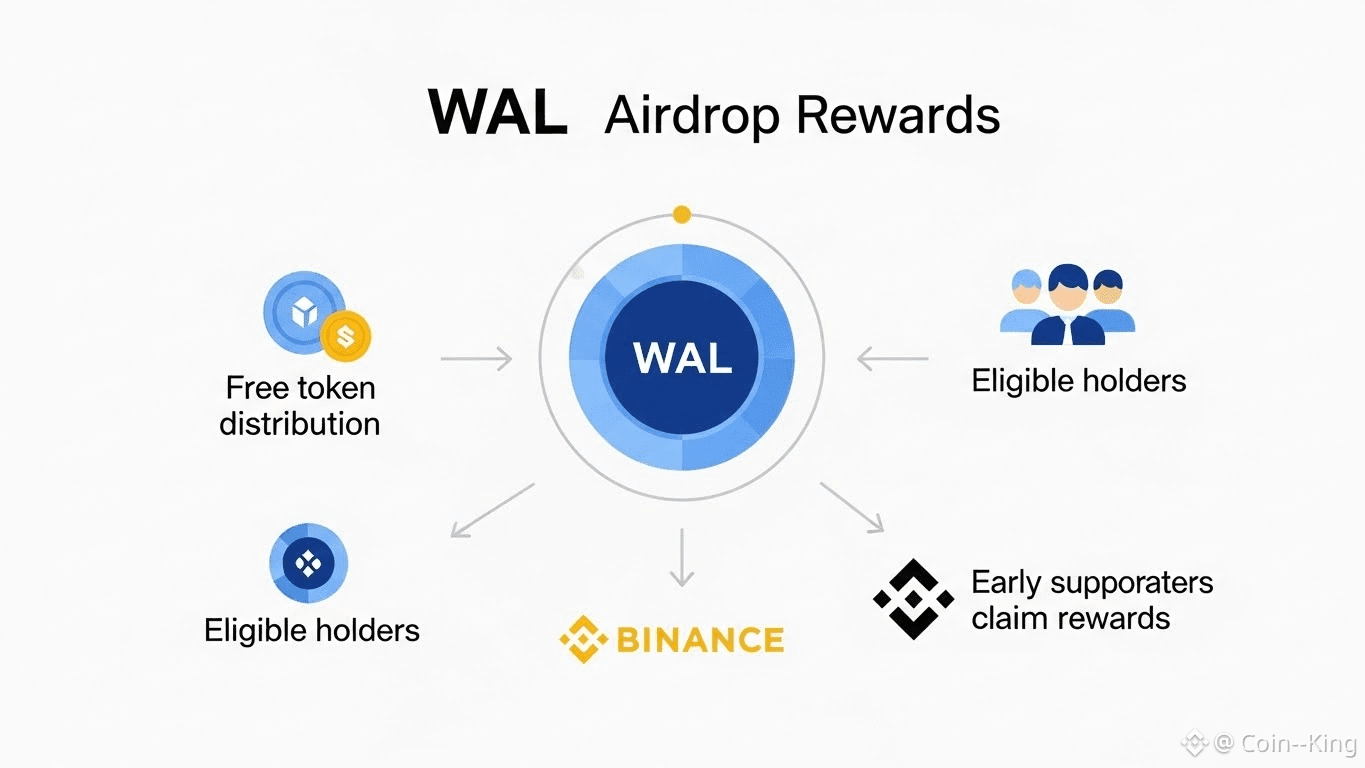 WAL Airdrop Rewards

Free token distribution

WAL

Eligible holders

Eligible holders

BINANCE

Early supporaters claim rewards

@ Coin--King